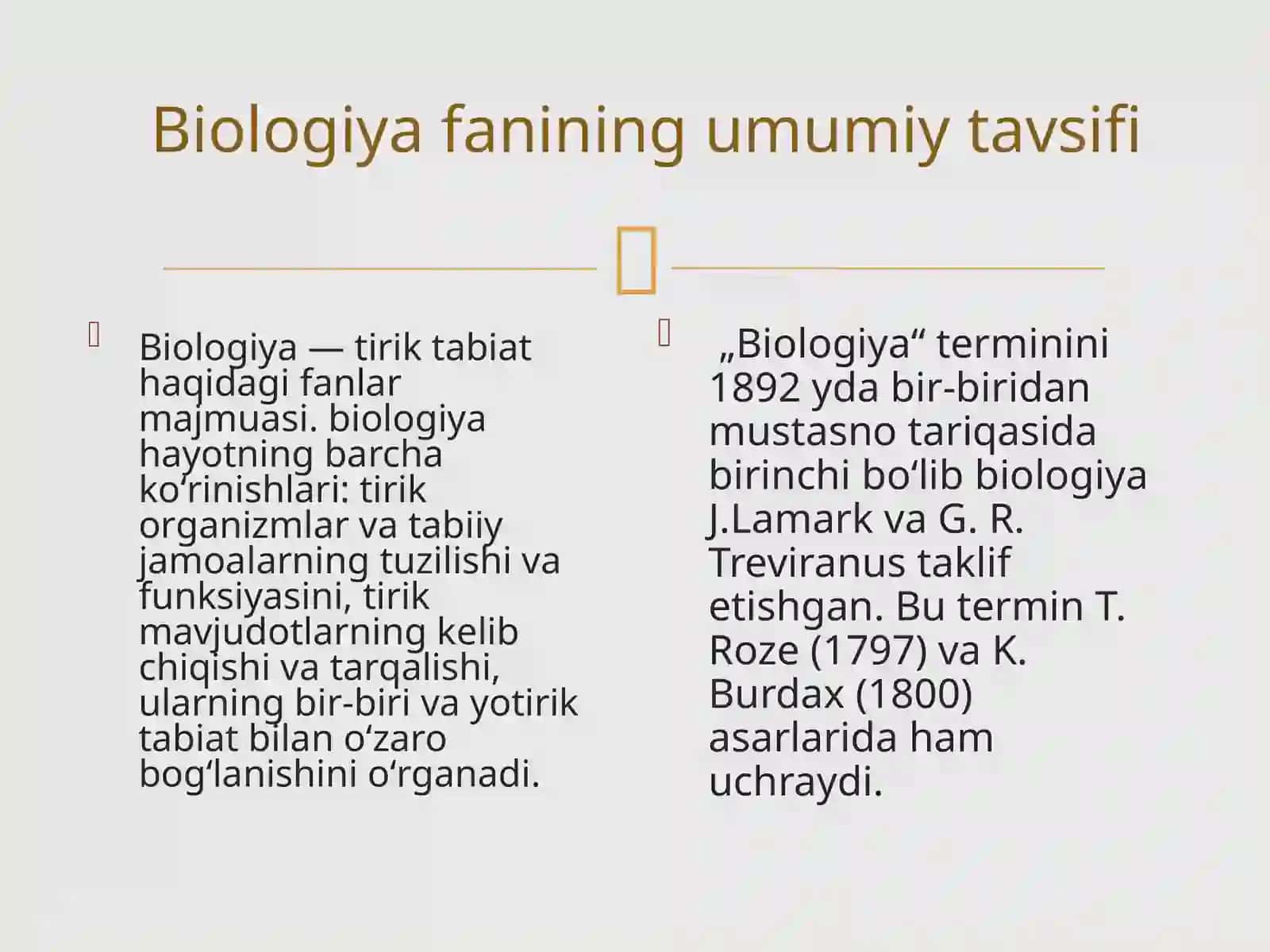 Biologiya fanining umumiy tavsifi

Biologiya — tirik tabiat haqidagi fanlar majmuasi. biologiya hayotning barcha koʻrinishlari: tirik organizmlar va tabiiy jamoalarning tuzilishi va funksiyasini, tirik mavjudotlarning kelib chiqishi va tarqalishi, ularning bir-biri va yotirik tabiat bilan oʻzaro bogʻlanishini oʻrganadi.

„Biologiya“ terminini 1892 yda bir-biridan mustasno tariqasida birinchi boʻlib biologiya J.Lamark va G. R. Treviranus taklif etishgan. Bu termin T. Roze (1797) va K. Burdax (1800) asarlarida ham uchraydi.